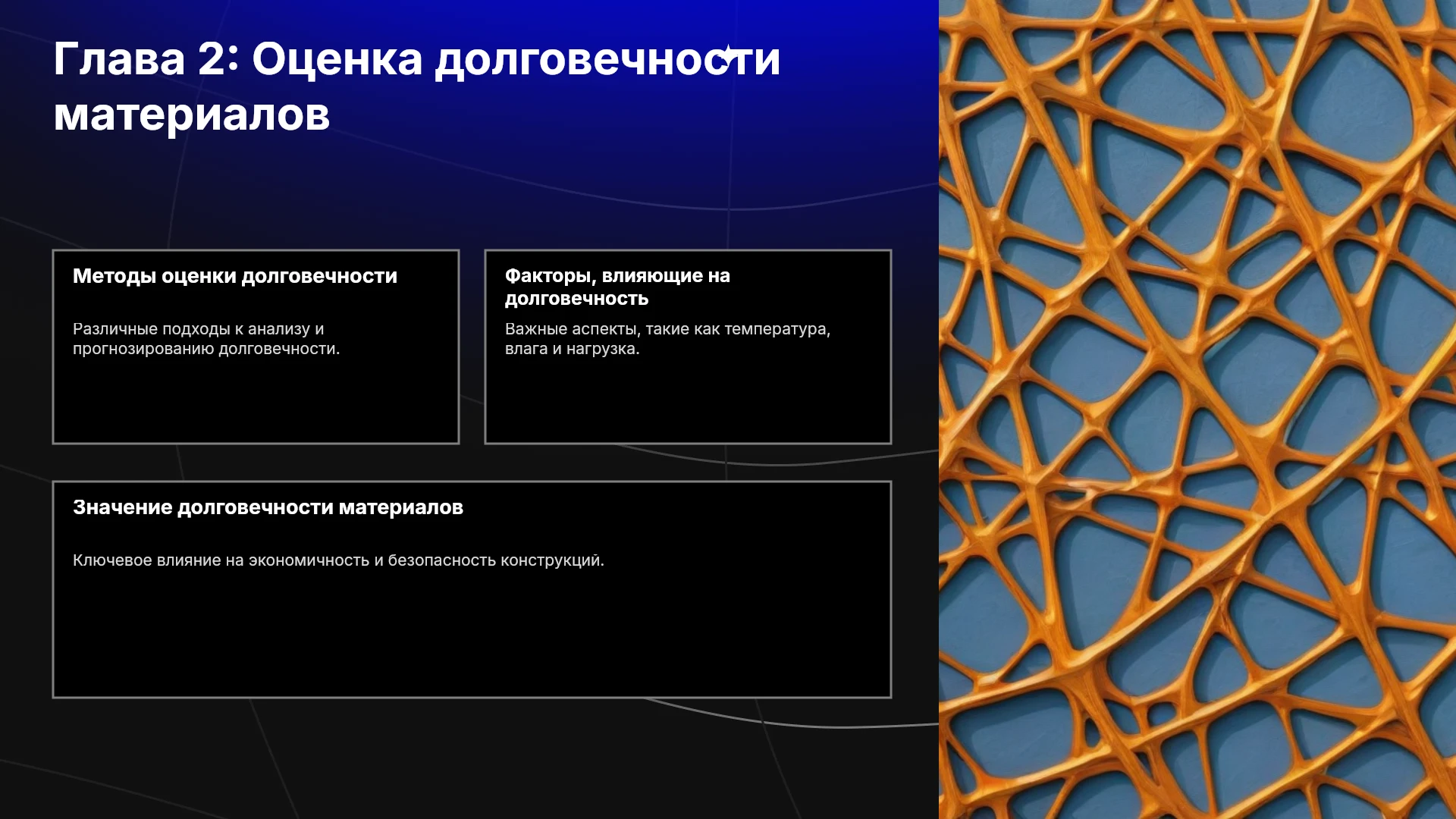 Глава 2: Оценка долговечности материалов

Методы оценки долговечности

Различные подходы к анализу и прогнозированию долговечности.

Факторы, влияющие на долговечность

Важные аспекты, такие как температура, влага и нагрузка.

Значение долговечности материалов

Ключевое влияние на экономичность и безопасность конструкций.